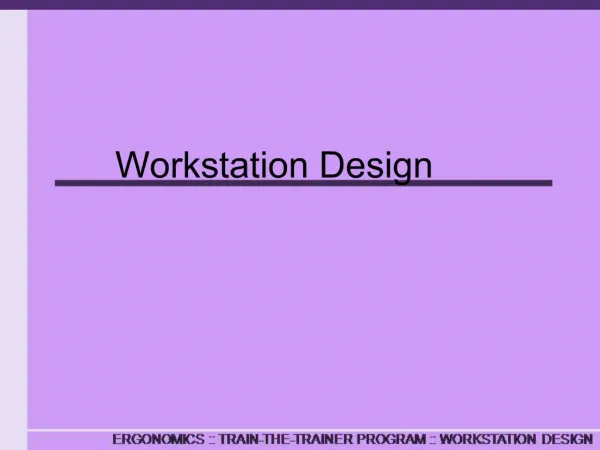 Workstation Design

ERGONOMICS :: TRAIN-THE-TRAINER PROGRAM :: WORKSTATION DESIGN